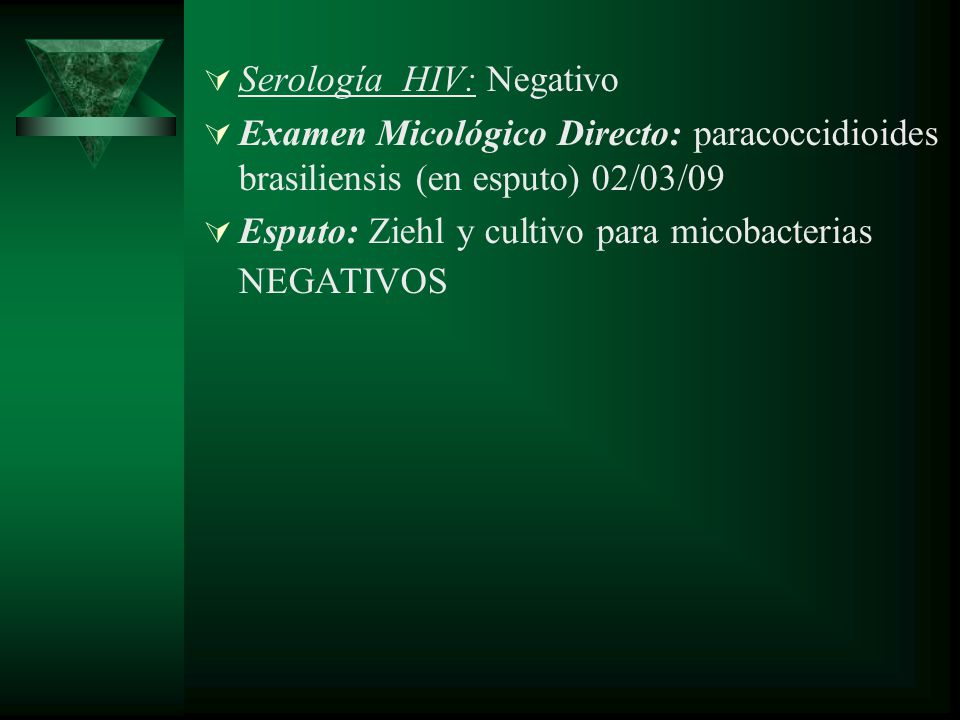 Serología HIV: Negativo

Examen Micológico Directo: paracoccidioides brasiliensis (en esputo) 02/03/09

Esputo: Ziehl y cultivo para micobacterias NEGATIVOS